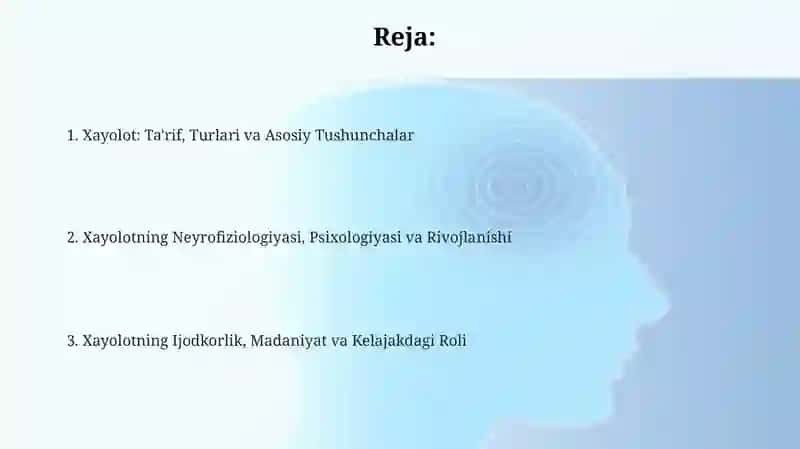 Reja:

1. Xayolot: Ta'rif, Turlari va Asosiy Tushunchalar

2. Xayolotning Neyrofiziologiyasi, Psixologiyasi va Rivojlanishi

3. Xayolotning Ijodkorlik, Madaniyat va Kelajakdagi Roli